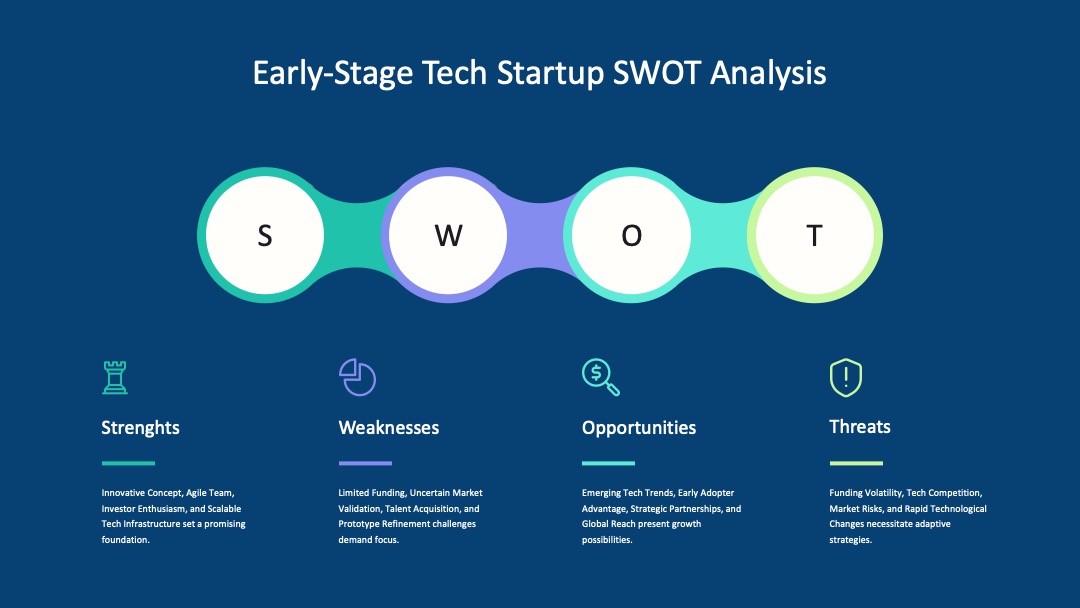 Early-Stage Tech Startup SWOT Analysis

S

W

O

T

Strenghts

Innovative Concept, Agile Team, Investor Enthusiasm, and Scalable Tech Infrastructure set a promising foundation.

Weaknesses

Limited Funding, Uncertain Market Validation, Talent Acquisition, and Prototype Refinement challenges demand focus.

Opportunities

Emerging Tech Trends, Early Adopter Advantage, Strategic Partnerships, and Global Reach present growth possibilities.

Threats

Funding Volatility, Tech Competition, Market Risks, and Rapid Technological Changes necessitate adaptive strategies.